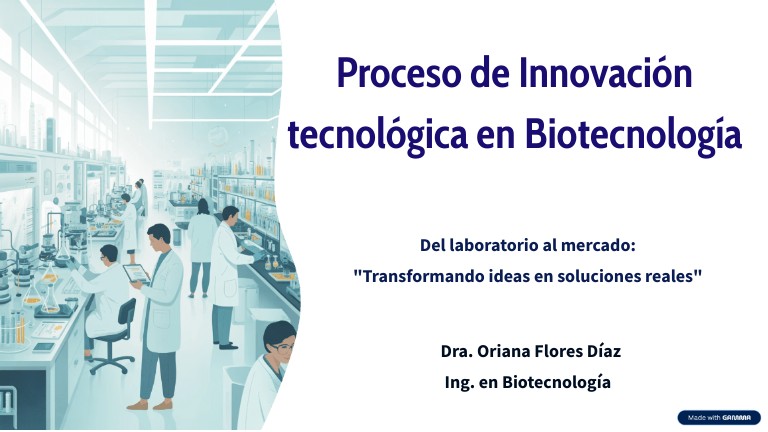 Proceso de Innovación tecnológica en Biotecnología

Del laboratorio al mercado:
"Transformando ideas en soluciones reales"

Dra. Oriana Flores Díaz
Ing. en Biotecnología

Made with GAMMA